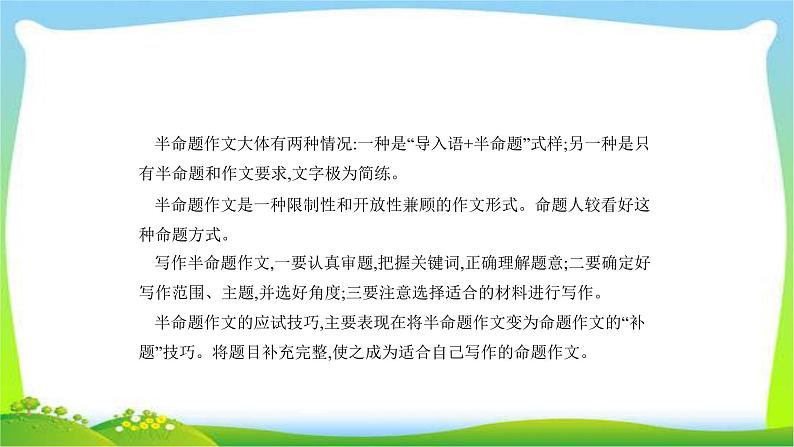 半命题作文大体有两种情况:一种是“导入语+半命题”式样;另一种是只有半命题和作文要求,文字极为简练。

半命题作文是一种限制性和开放性兼顾的作文形式。命题人较看好这种命题方式。

写作半命题作文,一要认真审题,把握关键词,正确理解题意;二要确定好写作范围、主题,并选好角度;三要注意选择适合的材料进行写作。

半命题作文的应试技巧,主要表现在将半命题作文变为命题作文的“补题”技巧。将题目补充完整,使之成为适合自己写作的命题作文。